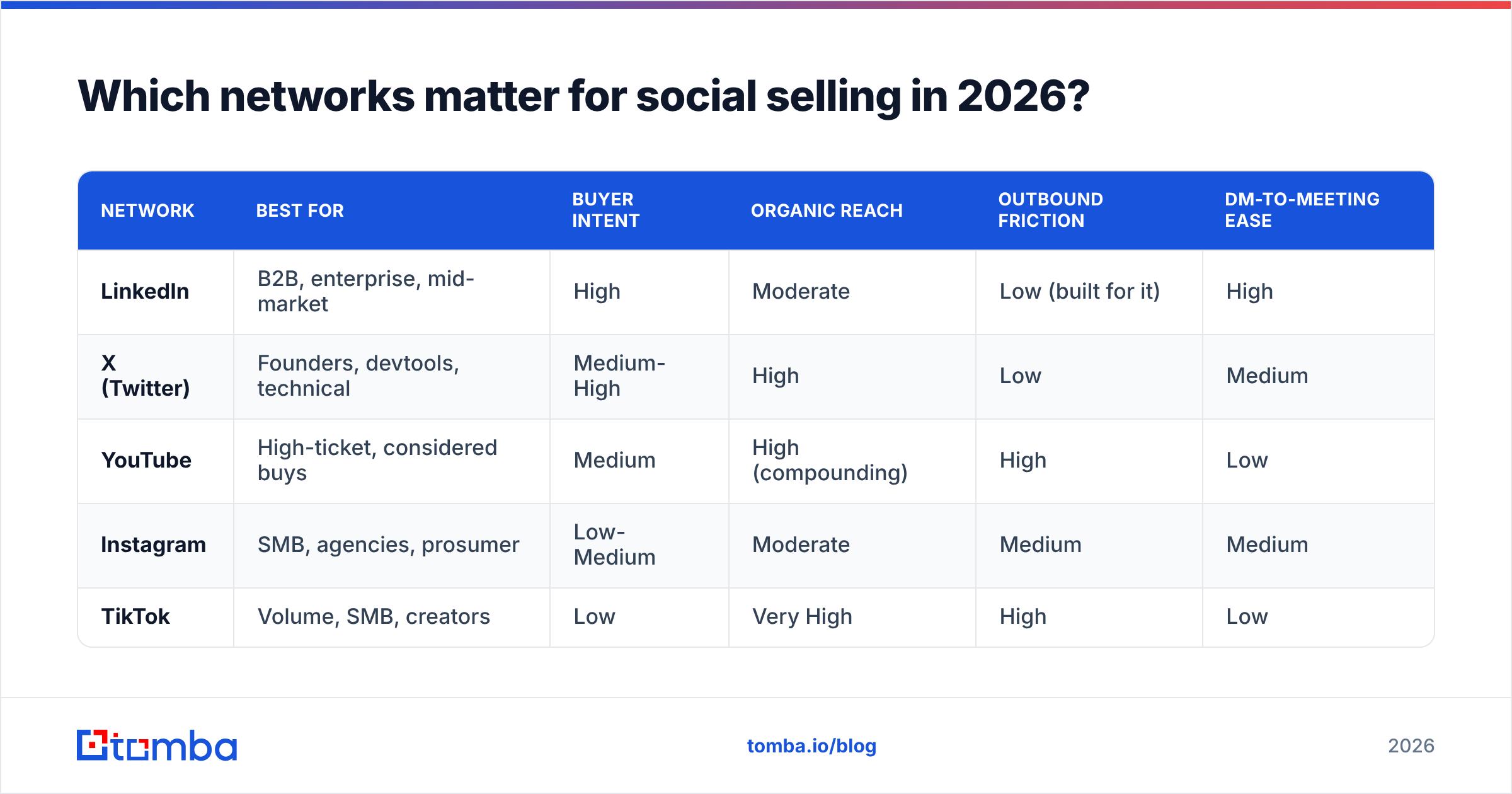 Which networks matter for social selling in 2026?

| NETWORK | BEST FOR | BUYER INTENT | ORGANIC REACH | OUTBOUND FRICTION | DM-TO-MEETING EASE |
|---|---|---|---|---|---|
| LinkedIn | B2B, enterprise, mid-market | High | Moderate | Low (built for it) | High |
| X (Twitter) | Founders, devtools, technical | Medium-High | High | Low | Medium |
| YouTube | High-ticket, considered buys | Medium | High (compounding) | High | Low |
| Instagram | SMB, agencies, prosumer | Low-Medium | Moderate | Medium | Medium |
| TikTok | Volume, SMB, creators | Low | Very High | High | Low |

tomba

tomba.io/blog

2026